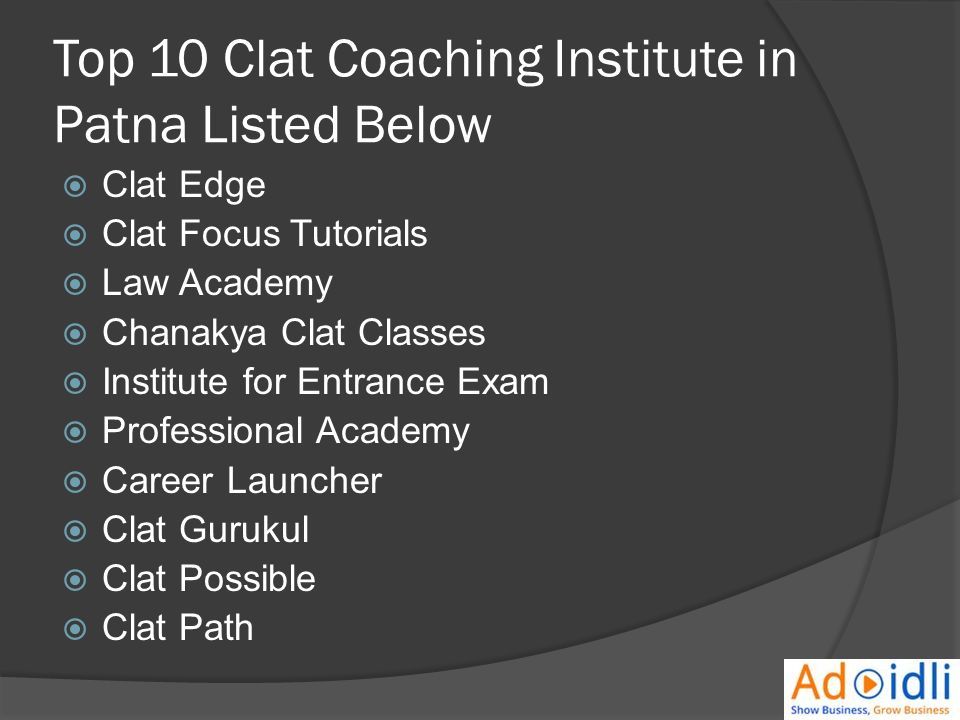 Top 10 Clat Coaching Institute in Patna Listed Below

- Clat Edge
- Clat Focus Tutorials
- Law Academy
- Chanakya Clat Classes
- Institute for Entrance Exam
- Professional Academy
- Career Launcher
- Clat Gurukul
- Clat Possible
- Clat Path

Adoidli
Show Business, Grow Business